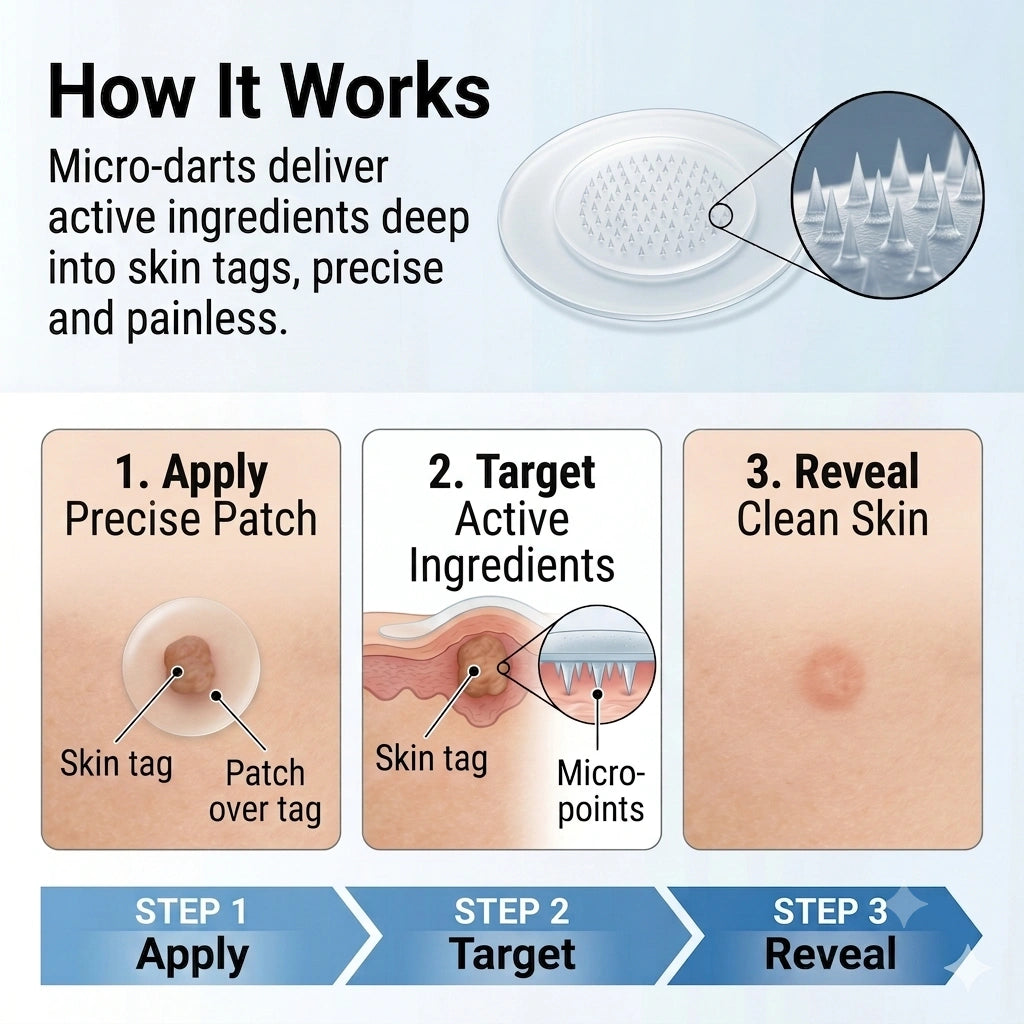 How It Works

Micro-darts deliver active ingredients deep into skin tags, precise and painless.

1. Apply
Precise Patch

Skin tag

Patch over tag

2. Target
Active Ingredients

Skin tag

Micro-points

3. Reveal
Clean Skin

STEP 1
Apply

STEP 2
Target

STEP 3
Reveal